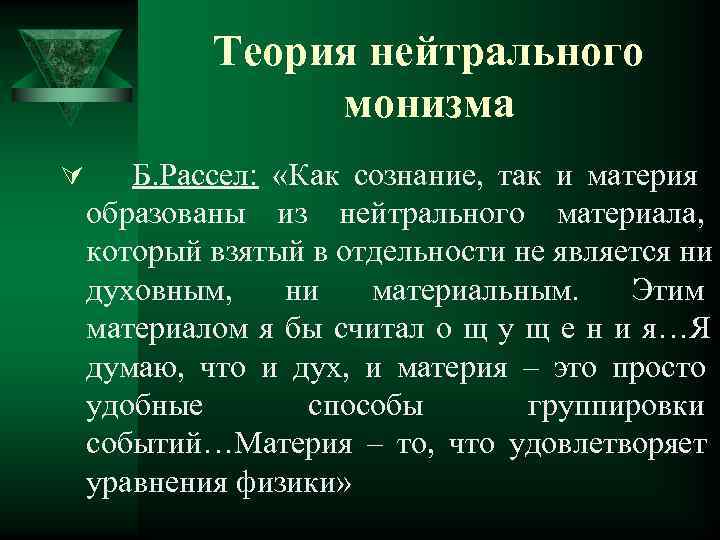 Теория нейтрального монизма

Б.Рассел: «Как сознание, так и материя образованы из нейтрального материала, который взятый в отдельности не является ни духовным, ни материальным. Этим материалом я бы считал о щ у щ е н и я…Я думаю, что и дух, и материя – это просто удобные способы группировки событий…Материя – то, что удовлетворяет уравнения физики»